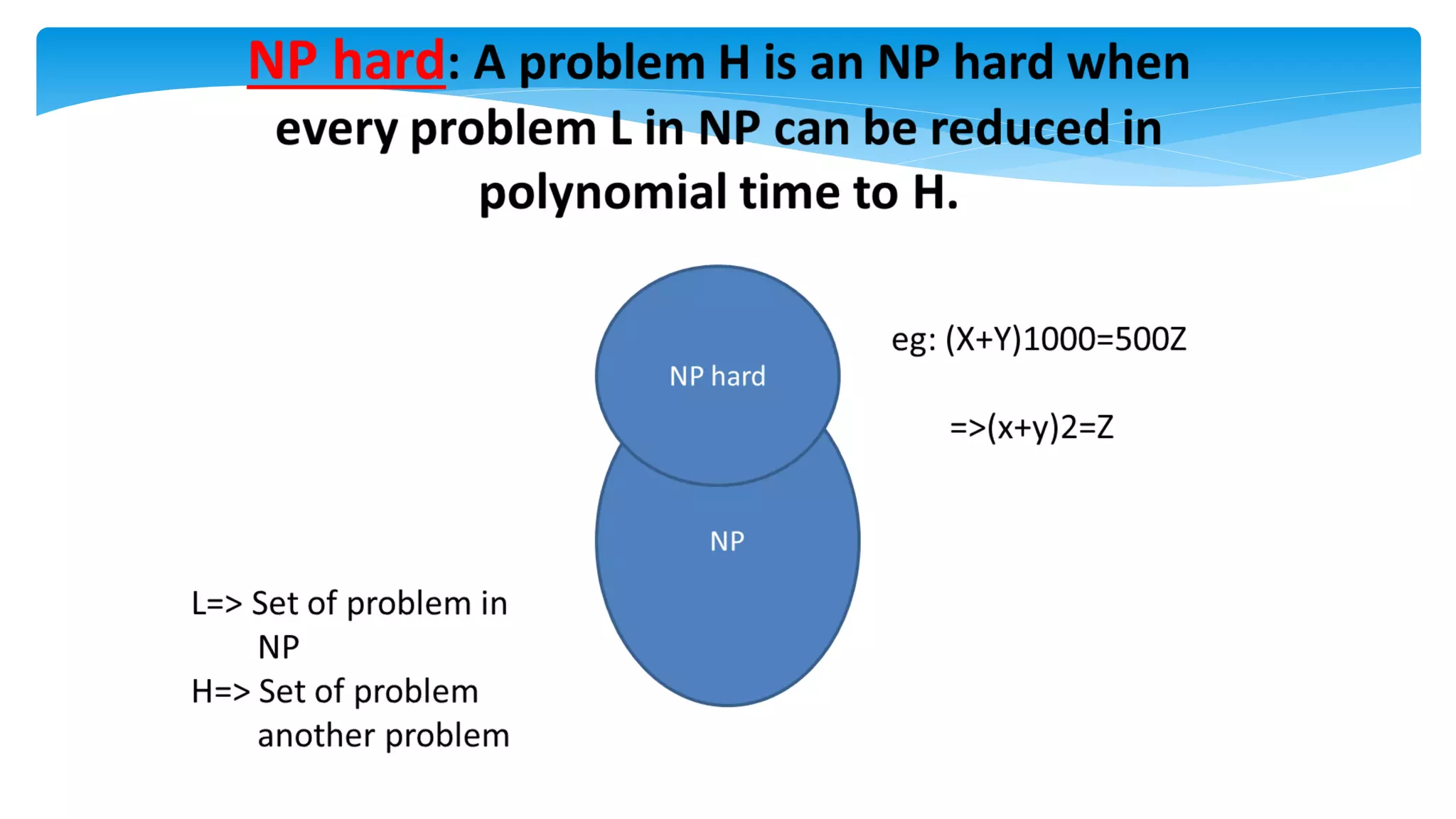 NP hard: A problem H is an NP hard when every problem L in NP can be reduced in polynomial time to H.

NP hard

NP

eg: (X+Y)1000=500Z

=>(x+y)2=Z

L=> Set of problem in NP
H=> Set of problem another problem